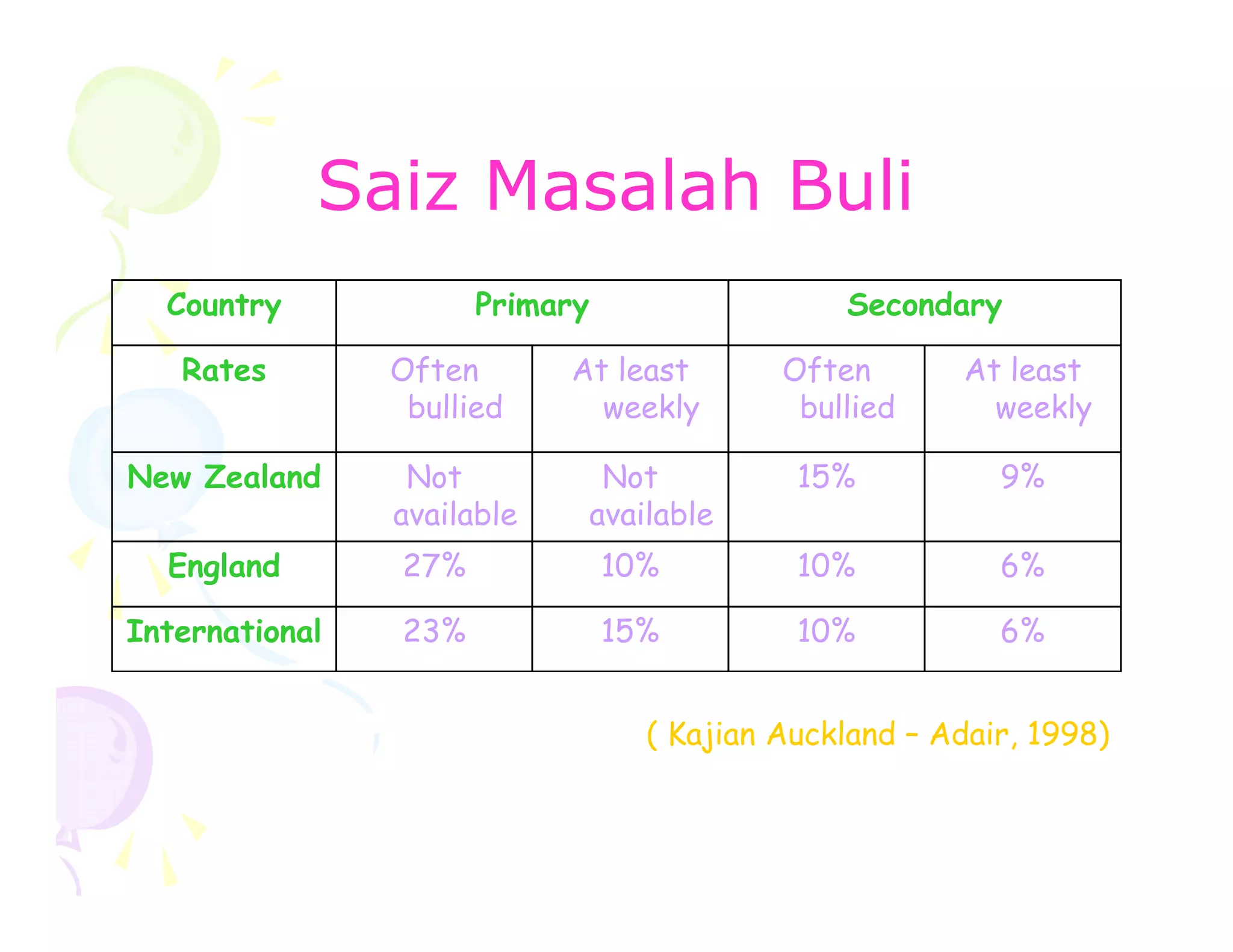 Saiz Masalah Buli

| Country | Primary | | Secondary | |
|---|---|---|---|---|
| Rates | Often bullied | At least weekly | Often bullied | At least weekly |
| New Zealand | Not available | Not available | 15% | 9% |
| England | 27% | 10% | 10% | 6% |
| International | 23% | 15% | 10% | 6% |

( Kajian Auckland – Adair, 1998)